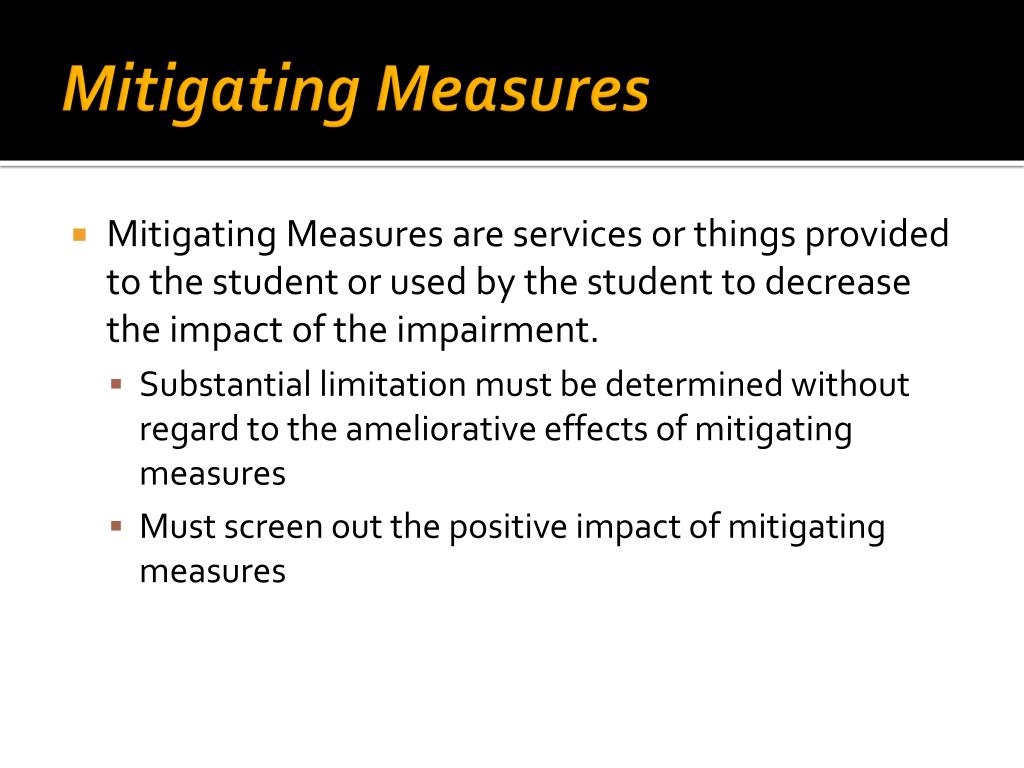 Mitigating Measures

Mitigating Measures are services or things provided to the student or used by the student to decrease the impact of the impairment.

Substantial limitation must be determined without regard to the ameliorative effects of mitigating measures

Must screen out the positive impact of mitigating measures